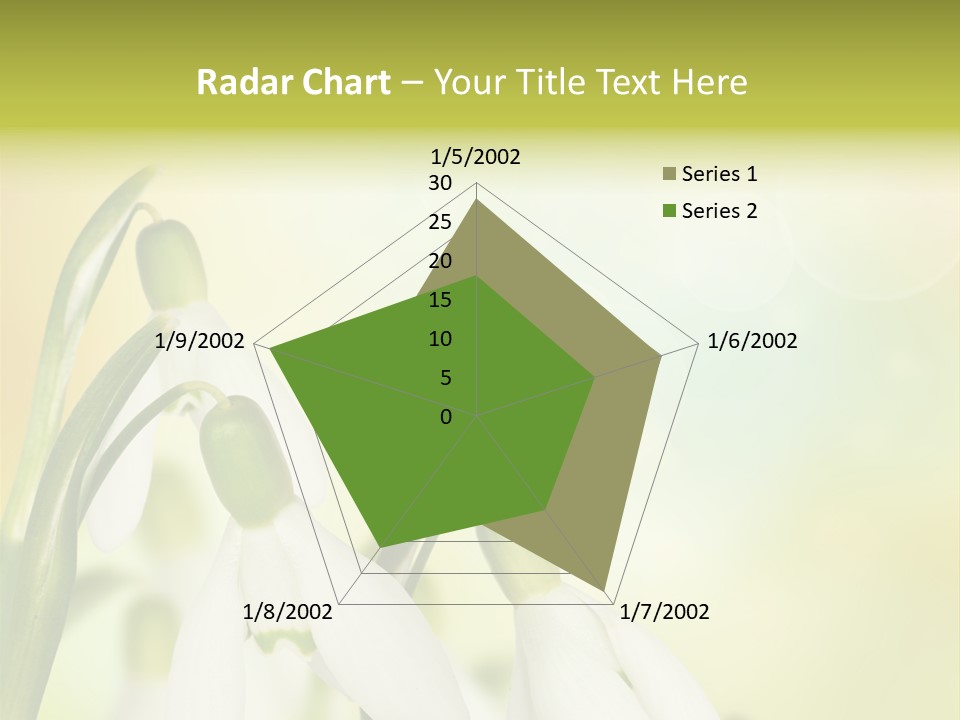 Radar Chart – Your Title Text Here

1/5/2002
30
25
20
15
10
5
0
1/6/2002
1/7/2002
1/8/2002
1/9/2002

Series 1
Series 2